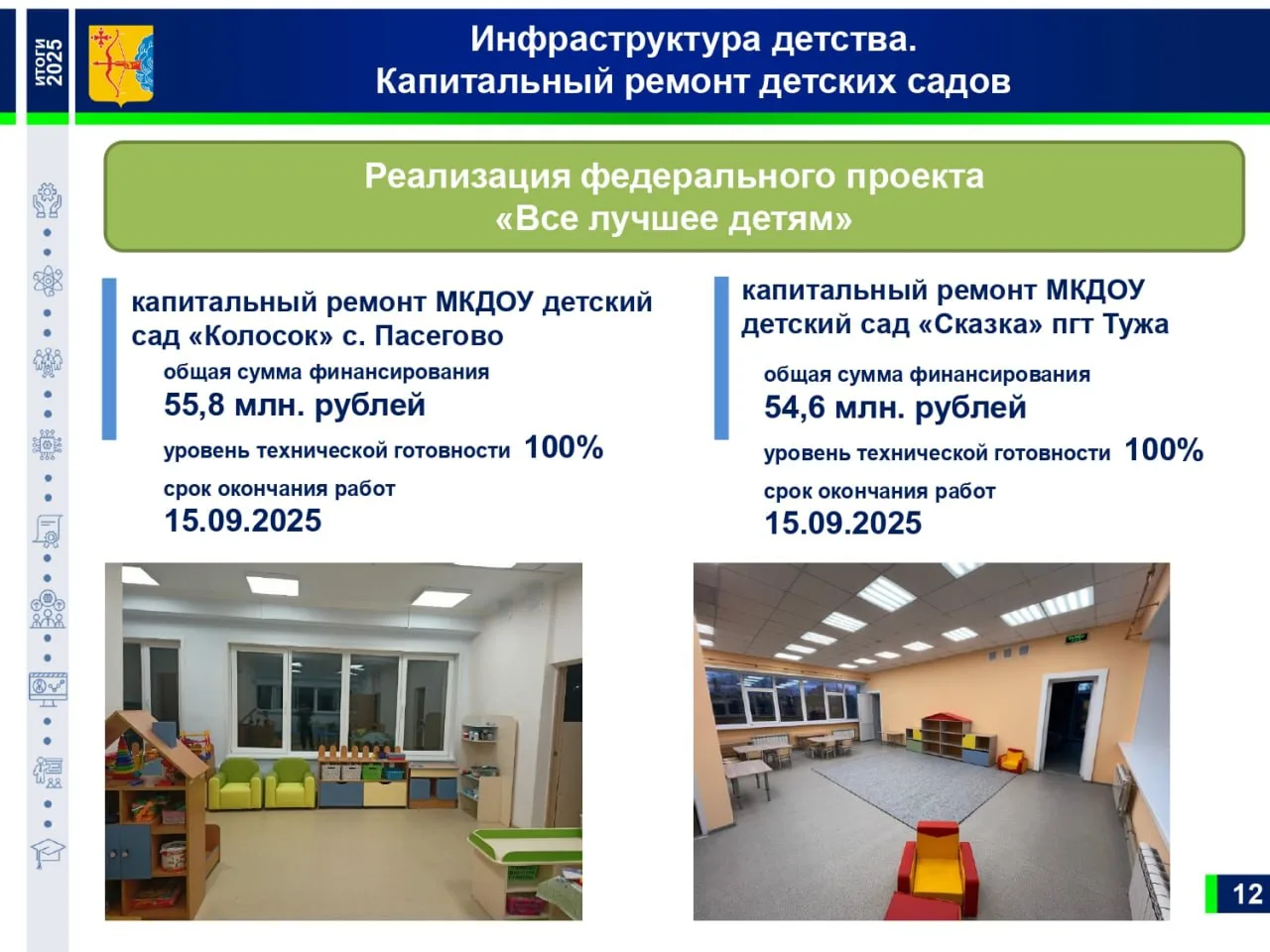 ИТОГИ 2025

Инфраструктура детства.
Капитальный ремонт детских садов

Реализация федерального проекта
«Все лучшее детям»

капитальный ремонт МКДОУ детский сад «Колосок» с. Пасегово

общая сумма финансирования
55,8 млн. рублей

уровень технической готовности 100%

срок окончания работ
15.09.2025

капитальный ремонт МКДОУ детский сад «Сказка» пгт Тужа

общая сумма финансирования
54,6 млн. рублей

уровень технической готовности 100%

срок окончания работ
15.09.2025

12